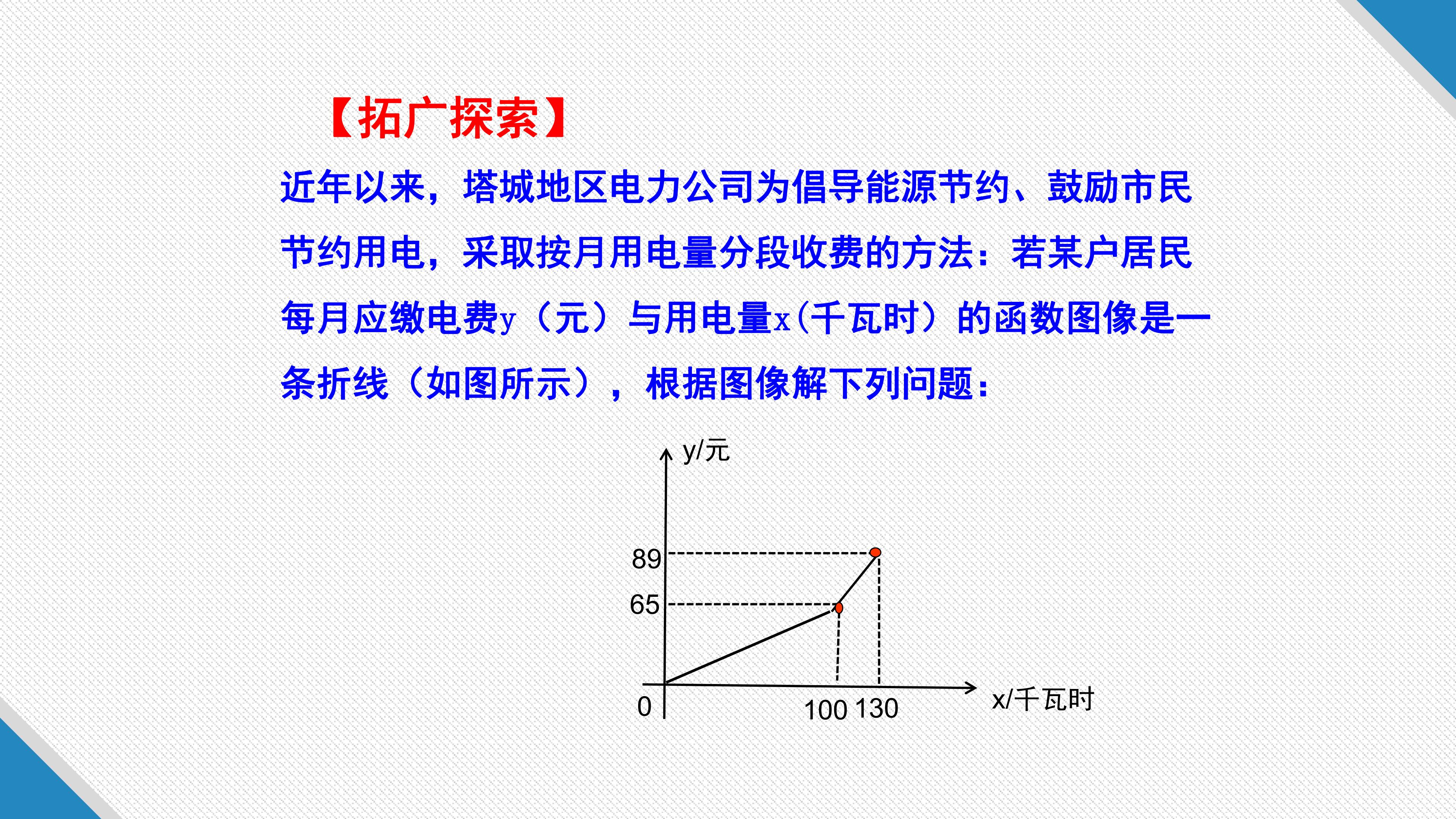 【拓广探索】

近年以来，塔城地区电力公司为倡导能源节约、鼓励市民节约用电，采取按月用电量分段收费的方法：若某户居民每月应缴电费y（元）与用电量x(千瓦时）的函数图像是一条折线（如图所示），根据图像解下列问题：

y/元
89
65
0
100 130
x/千瓦时